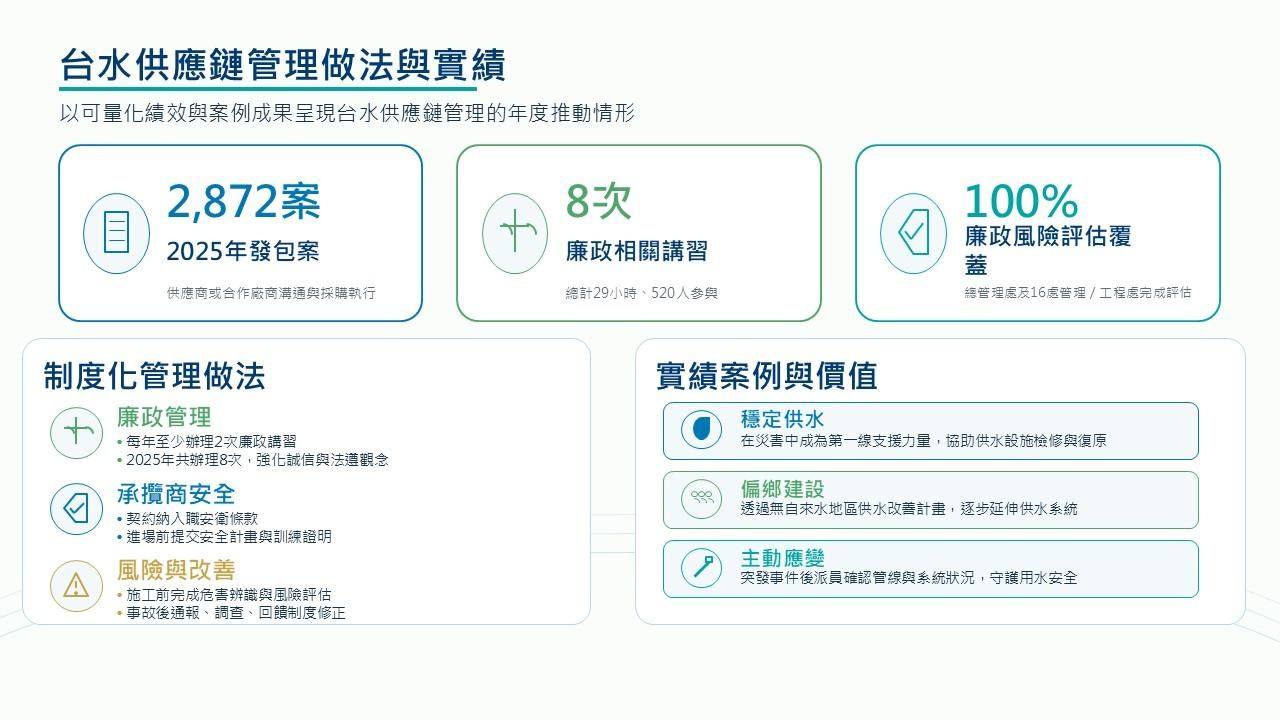 台水供應鏈管理做法與實績

以可量化績效與案例成果呈現台水供應鏈管理的年度推動情形

2,872案
2025年發包案
供應商或合作廠商溝通與採購執行

8次
廉政相關講習
總計29小時、520人參與

100%
廉政風險評估覆蓋
總管理處及16處管理 / 工程處完成評估

制度化管理做法

廉政管理
• 每年至少辦理2次廉政講習
• 2025年共辦理8次，強化誠信與法遵觀念

承攬商安全
• 契約納入職安衛條款
• 進場前提交安全計畫與訓練證明

風險與改善
• 施工前完成危害辨識與風險評估
• 事故後通報、調查、回饋制度修正

實績案例與價值

穩定供水
在災害中成為第一線支援力量，協助供水設施檢修與復原

偏鄉建設
透過無自來水地區供水改善計畫，逐步延伸供水系統

主動應變
突發事件後派員確認管線與系統狀況，守護用水安全